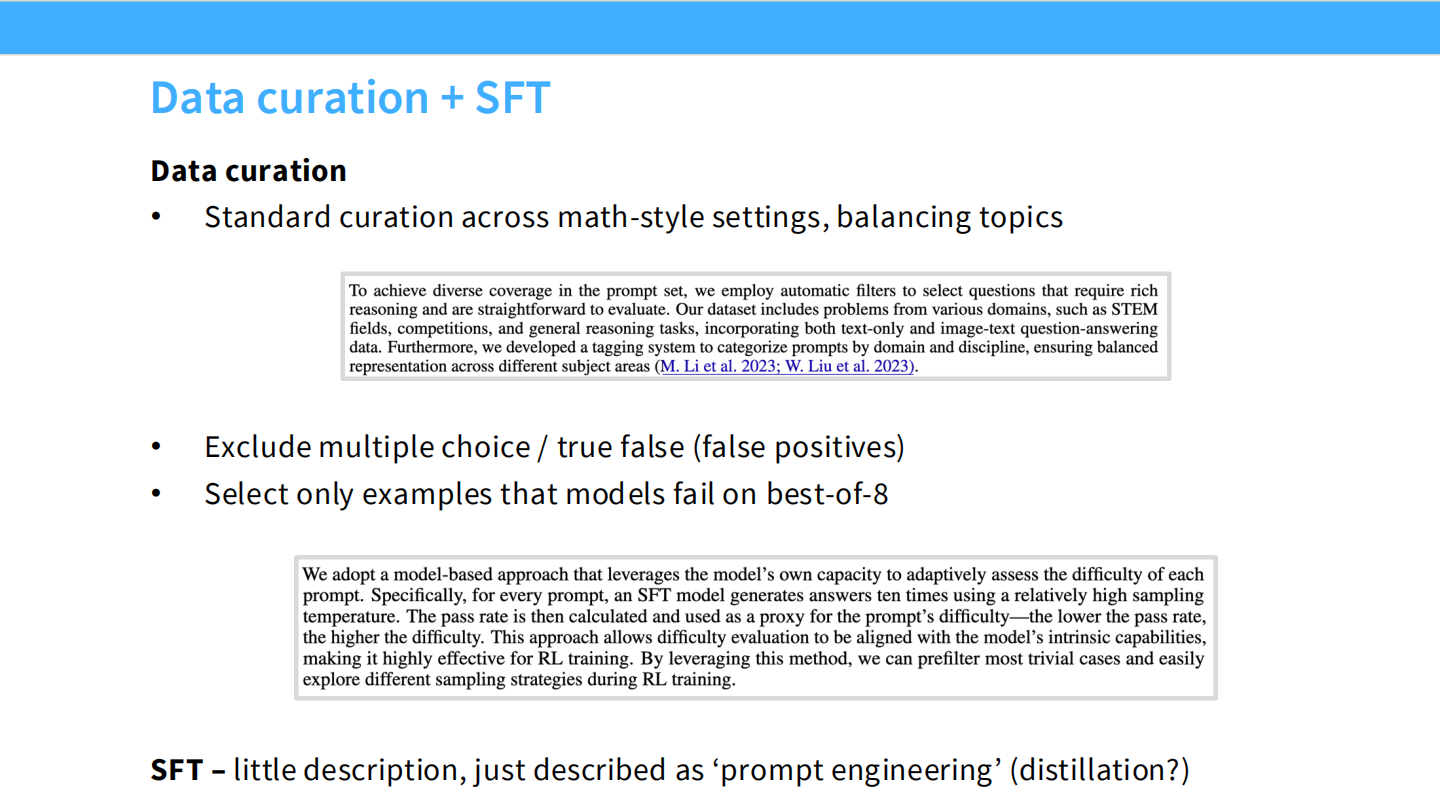 Data curation + SFT

Data curation

• Standard curation across math-style settings, balancing topics

To achieve diverse coverage in the prompt set, we employ automatic filters to select questions that require rich reasoning and are straightforward to evaluate. Our dataset includes problems from various domains, such as STEM fields, competitions, and general reasoning tasks, incorporating both text-only and image-text question-answering data. Furthermore, we developed a tagging system to categorize prompts by domain and discipline, ensuring balanced representation across different subject areas (M. Li et al. 2023; W. Liu et al. 2023).

• Exclude multiple choice / true false (false positives)
• Select only examples that models fail on best-of-8

We adopt a model-based approach that leverages the model's own capacity to adaptively assess the difficulty of each prompt. Specifically, for every prompt, an SFT model generates answers ten times using a relatively high sampling temperature. The pass rate is then calculated and used as a proxy for the prompt's difficulty—the lower the pass rate, the higher the difficulty. This approach allows difficulty evaluation to be aligned with the model's intrinsic capabilities, making it highly effective for RL training. By leveraging this method, we can prefilter most trivial cases and easily explore different sampling strategies during RL training.

SFT – little description, just described as 'prompt engineering' (distillation?)